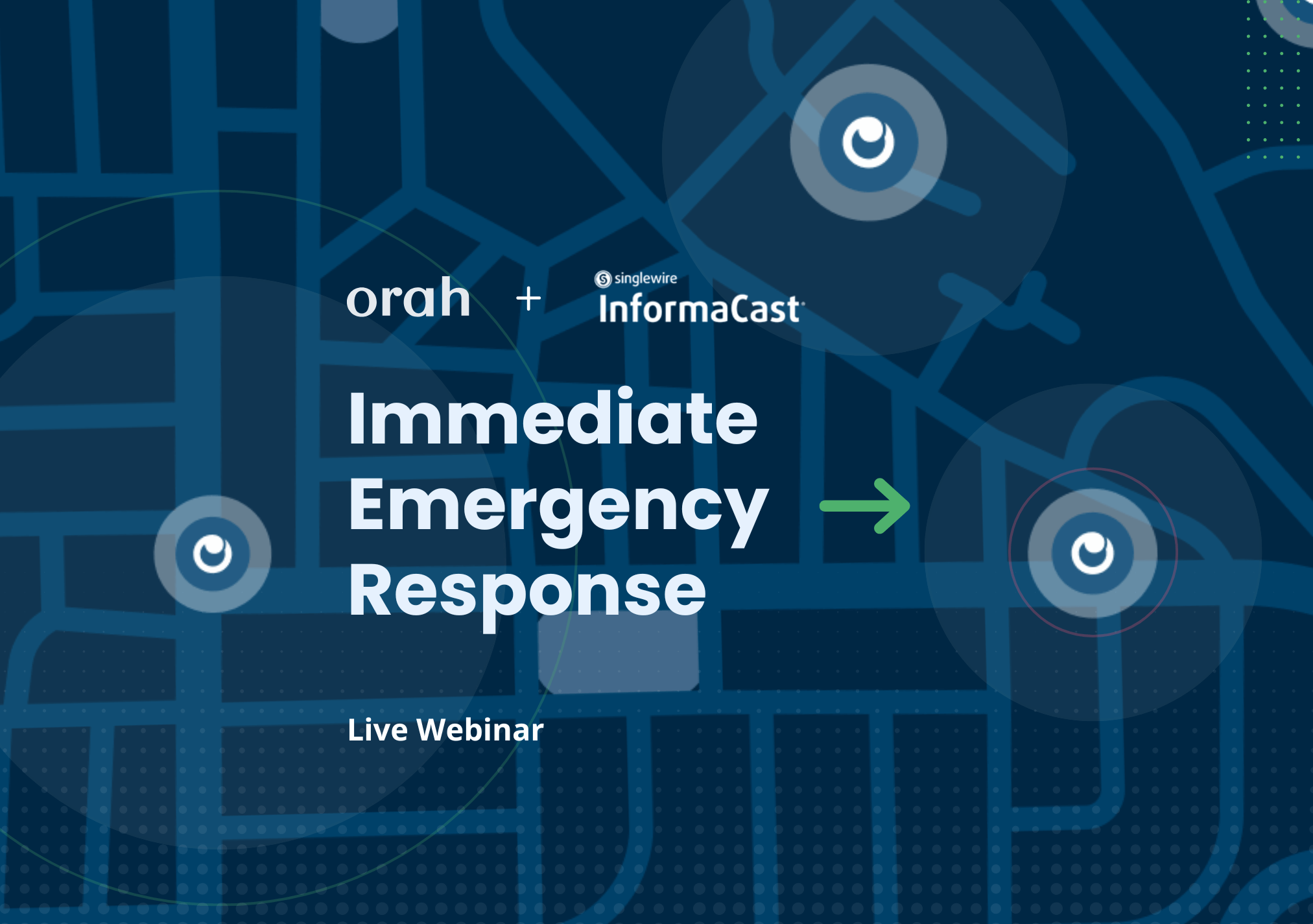 orah + singlewire InformaCast

Immediate Emergency Response

Live Webinar